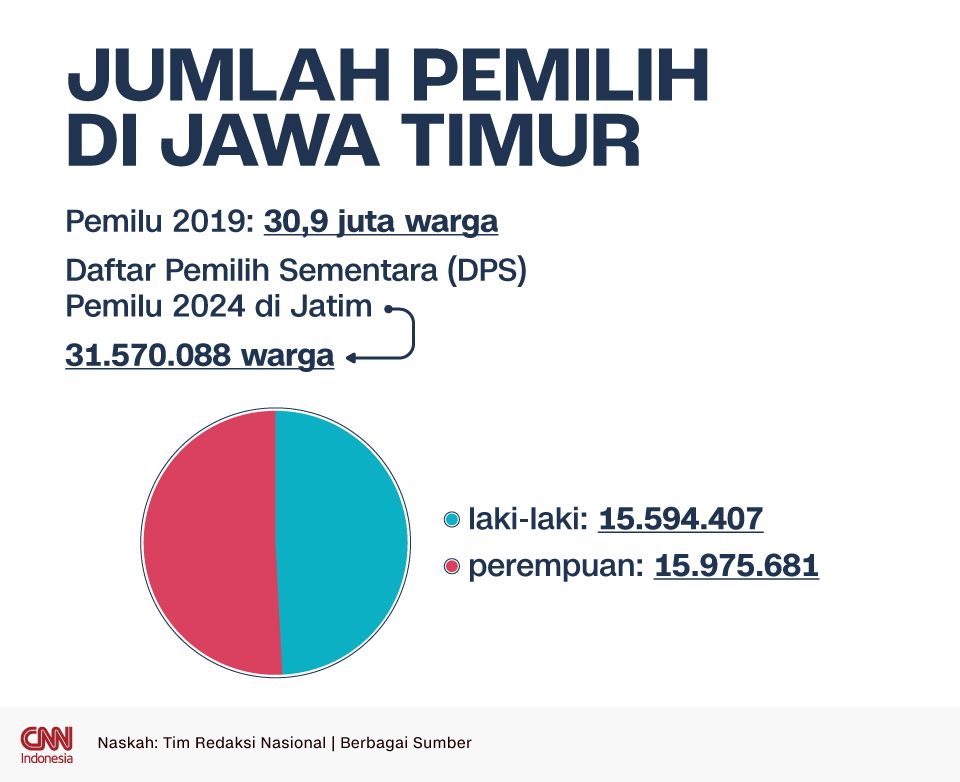 JUMLAH PEMILIH DI JAWA TIMUR

Pemilu 2019: 30,9 juta warga

Daftar Pemilih Sementara (DPS) Pemilu 2024 di Jatim

31.570.088 warga

laki-laki: 15.594.407

perempuan: 15.975.681

CNN Indonesia

Naskah: Tim Redaksi Nasional | Berbagai Sumber